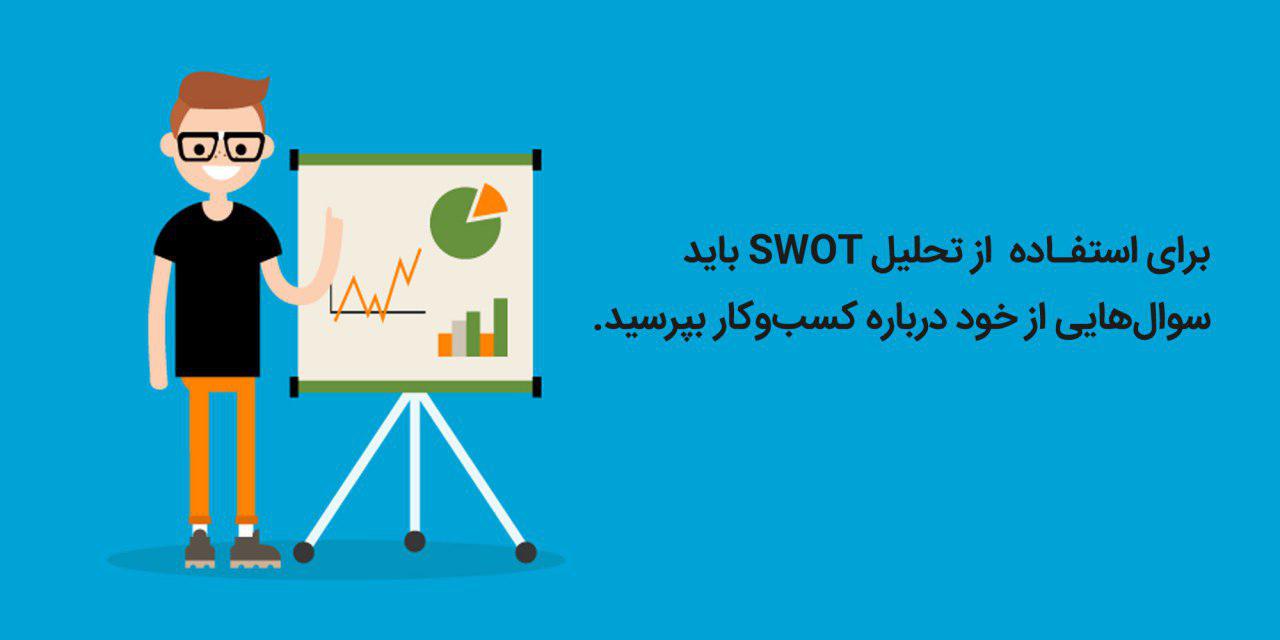 برای استفـاده از تحلیل SWOT باید سوال‌هایی از خود درباره کسب‌وکار بپرسید.